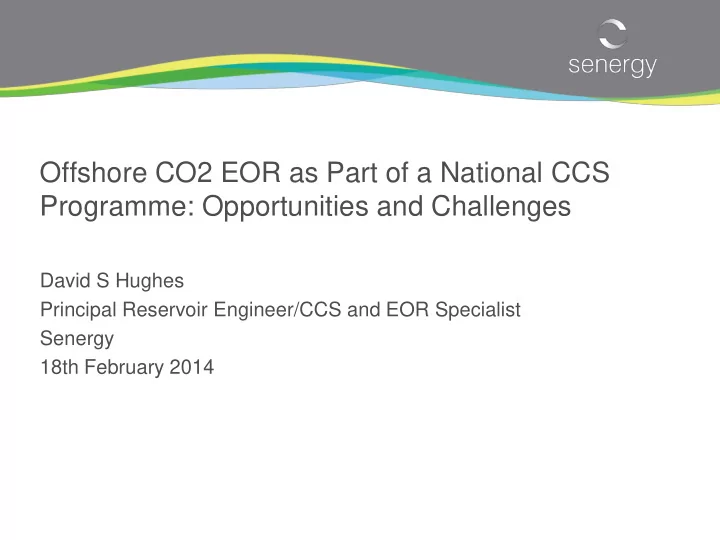 senergy

Offshore CO2 EOR as Part of a National CCS Programme: Opportunities and Challenges

David S Hughes
Principal Reservoir Engineer/CCS and EOR Specialist
Senergy
18th February 2014